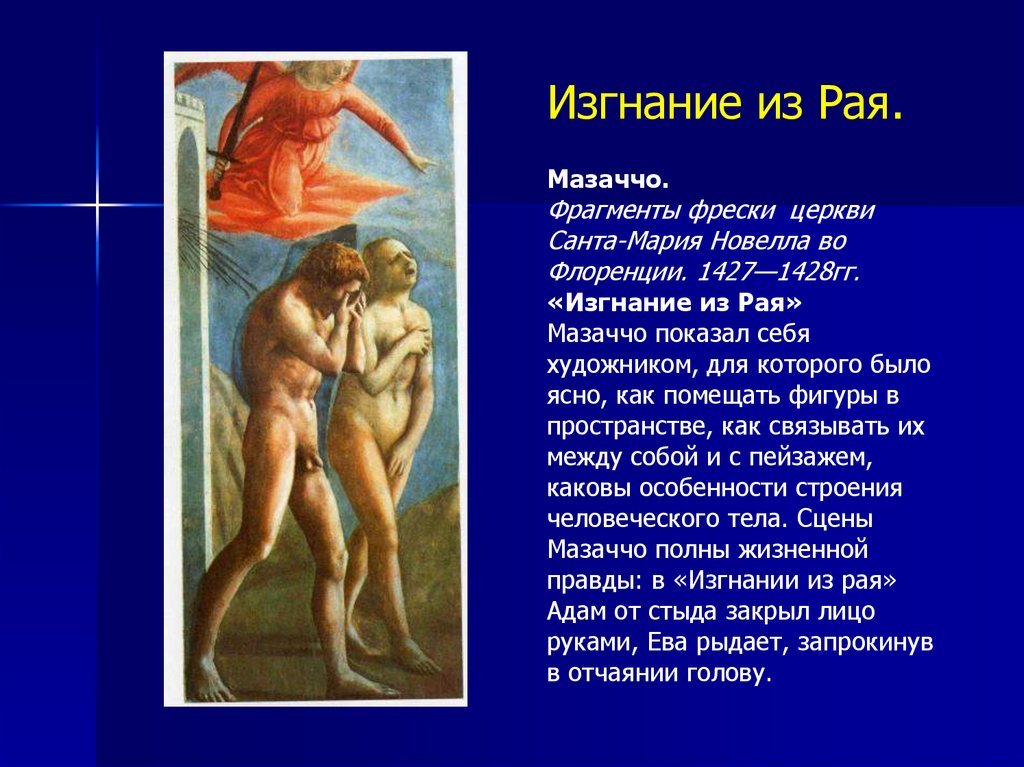 Изгнание из Рая.

Мазаччо.
Фрагменты фрески церкви Санта-Мария Новелла во Флоренции. 1427—1428гг.
«Изгнание из Рая»
Мазаччо показал себя художником, для которого было ясно, как помещать фигуры в пространстве, как связывать их между собой и с пейзажем, каковы особенности строения человеческого тела. Сцены Мазаччо полны жизненной правды: в «Изгнании из рая» Адам от стыда закрыл лицо руками, Ева рыдает, запрокинув в отчаянии голову.